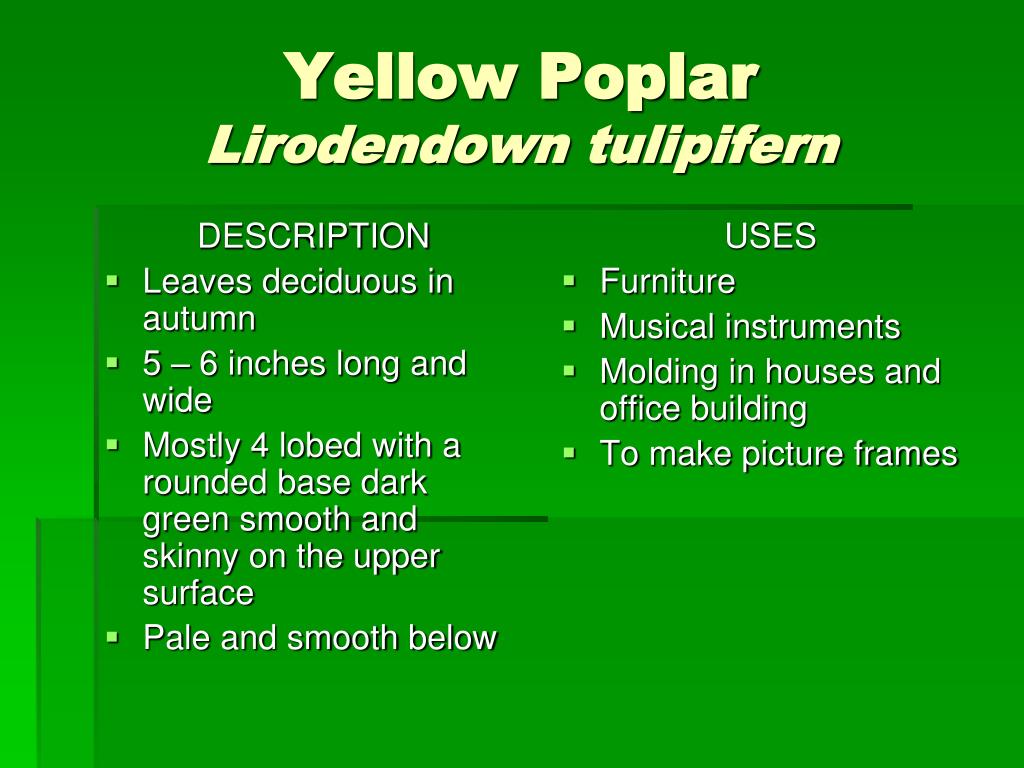 Yellow Poplar
Lirodendown tulipifern

DESCRIPTION
- Leaves deciduous in autumn
- 5 – 6 inches long and wide
- Mostly 4 lobed with a rounded base dark green smooth and skinny on the upper surface
- Pale and smooth below

USES
- Furniture
- Musical instruments
- Molding in houses and office building
- To make picture frames